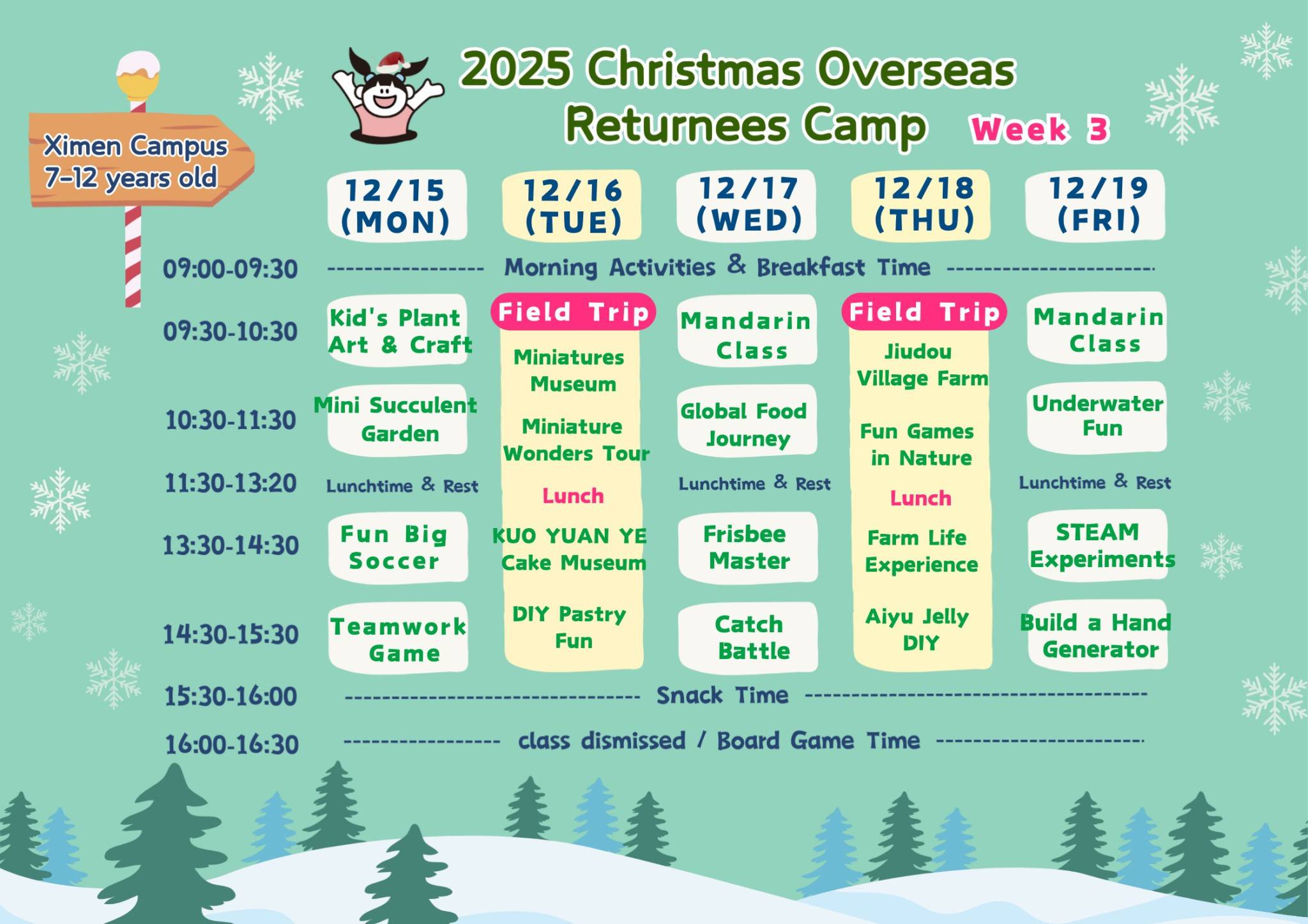 Ximen Campus
7-12 years old

2025 Christmas Overseas Returnees Camp Week 3

| | 12/15 (MON) | 12/16 (TUE) | 12/17 (WED) | 12/18 (THU) | 12/19 (FRI) |
|---|---|---|---|---|---|
| 09:00-09:30 | Morning Activities & Breakfast Time | | | | |
| 09:30-10:30 | Kid's Plant Art & Craft | Field Trip Miniatures Museum | Mandarin Class | Field Trip Jiudou Village Farm | Mandarin Class |
| 10:30-11:30 | Mini Succulent Garden | Miniature Wonders Tour | Global Food Journey | Fun Games in Nature | Underwater Fun |
| 11:30-13:20 | Lunchtime & Rest | Lunch | Lunchtime & Rest | Lunch | Lunchtime & Rest |
| 13:30-14:30 | Fun Big Soccer | KUO YUAN YE Cake Museum | Frisbee Master | Farm Life Experience | STEAM Experiments |
| 14:30-15:30 | Teamwork Game | DIY Pastry Fun | Catch Battle | Aiyu Jelly DIY | Build a Hand Generator |
| 15:30-16:00 | Snack Time | | | | |
| 16:00-16:30 | class dismissed / Board Game Time | | | | |